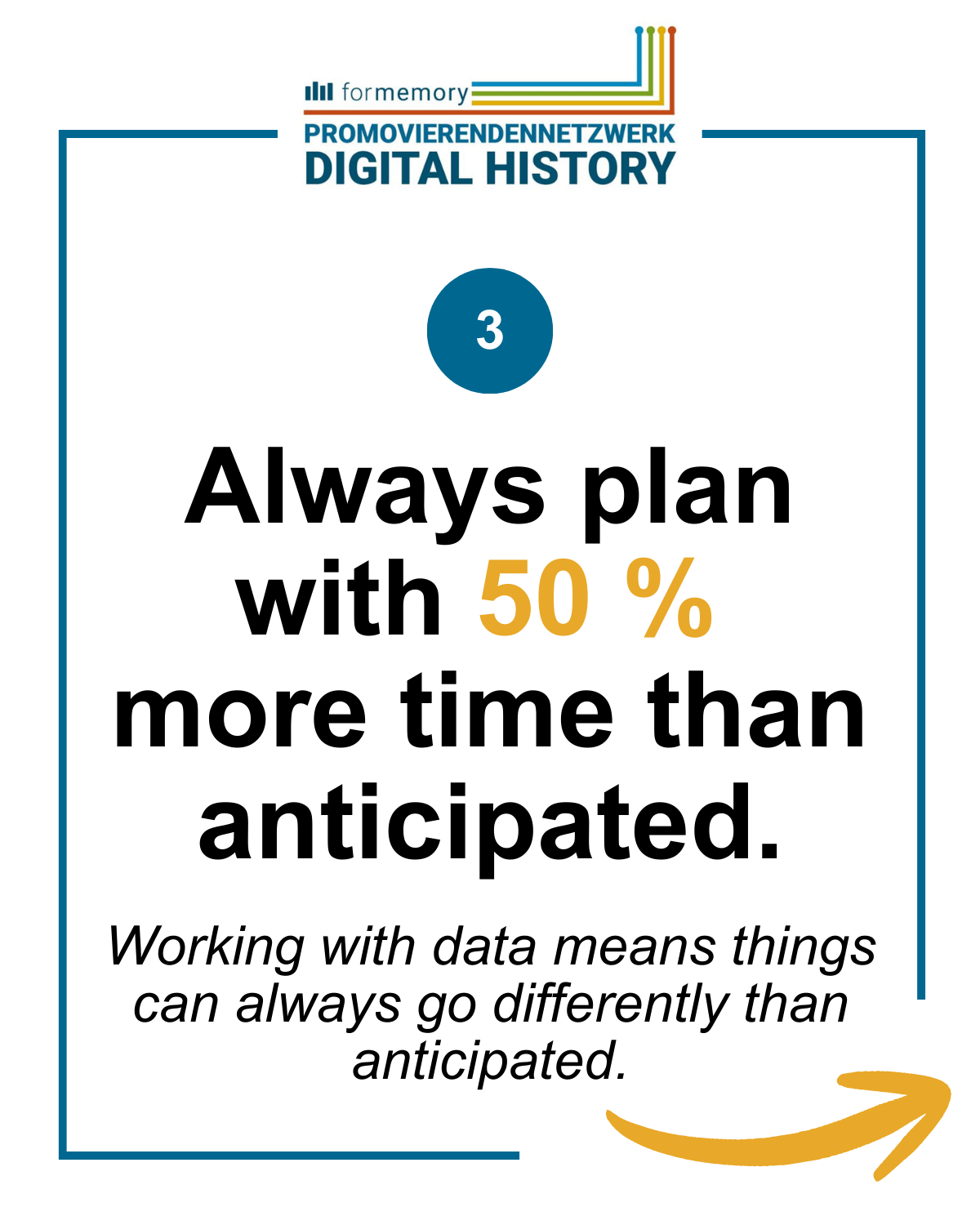 formemory
PROMOVIERENDENNETZWERK
DIGITAL HISTORY

3

Always plan with 50 % more time than anticipated.

Working with data means things can always go differently than anticipated.